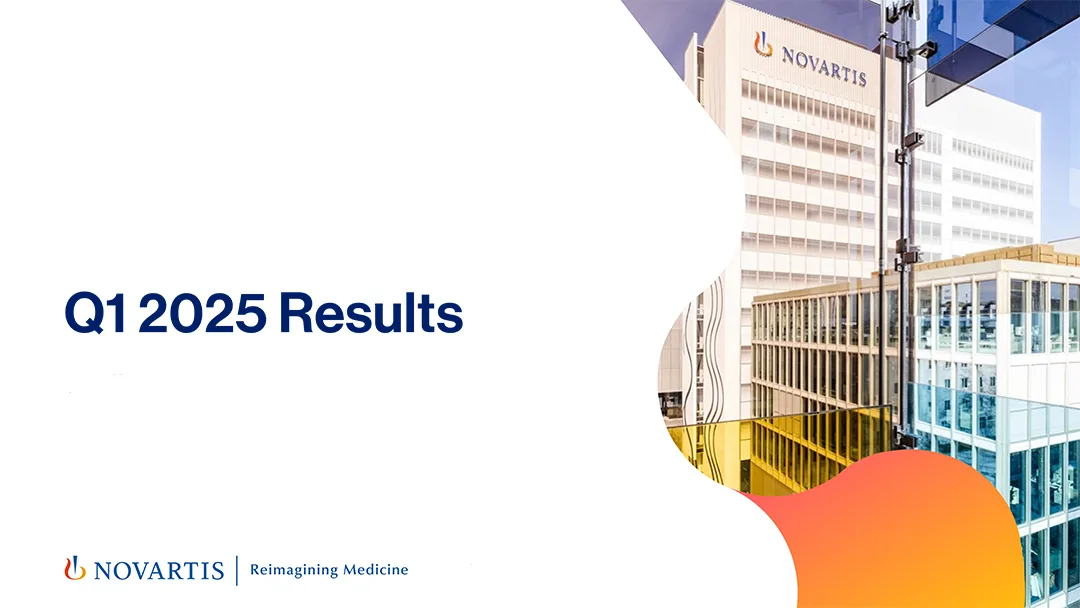 NOVARTIS

Q1 2025 Results

NOVARTIS | Reimagining Medicine